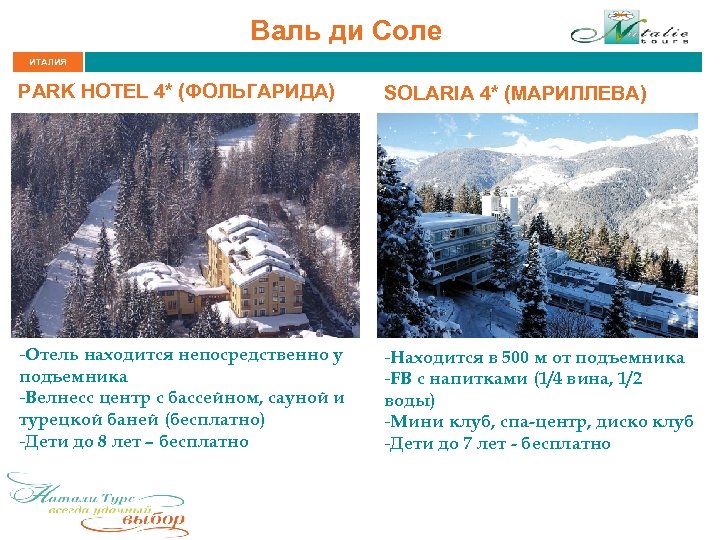 Валь ди Соле

Natalie tours

ИТАЛИЯ

PARK HOTEL 4* (ФОЛЬГАРИДА)

-Отель находится непосредственно у подъемника
-Велнесс центр с бассейном, сауной и турецкой баней (бесплатно)
-Дети до 8 лет – бесплатно

SOLARIA 4* (МАРИЛЛЕВА)

-Находится в 500 м от подъемника
-FB с напитками (1/4 вина, 1/2 воды)
-Мини клуб, спа-центр, диско клуб
-Дети до 7 лет - бесплатно

Натали Турс
всегда удачный
выбор